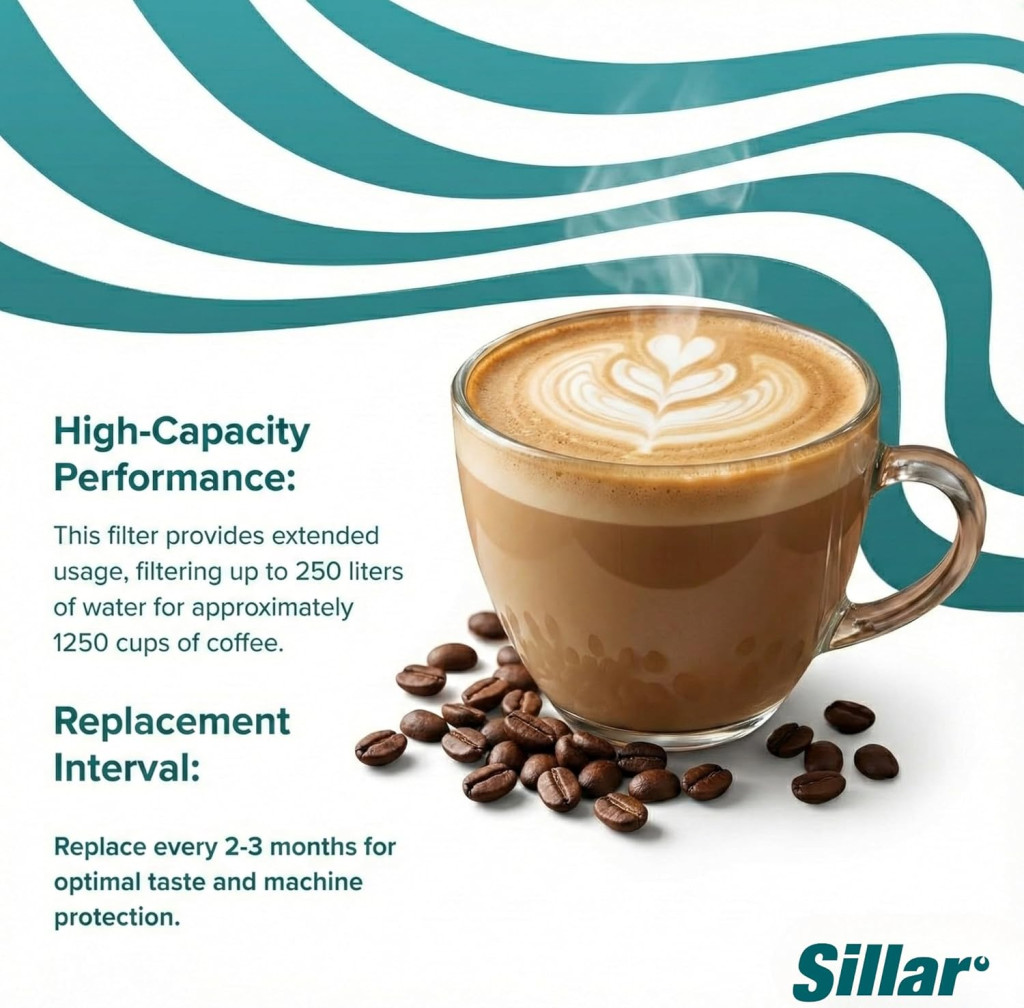 High-Capacity Performance:

This filter provides extended usage, filtering up to 250 liters of water for approximately 1250 cups of coffee.

Replacement Interval:

Replace every 2-3 months for optimal taste and machine protection.

Sillar